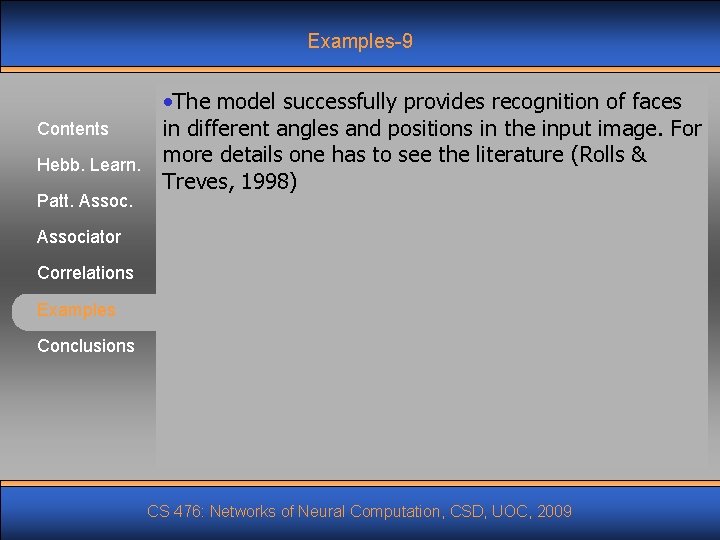 Examples-9

Contents

Hebb. Learn.

Patt. Assoc.

Associator

Correlations

Examples

Conclusions

•The model successfully provides recognition of faces in different angles and positions in the input image. For more details one has to see the literature (Rolls & Treves, 1998)

CS 476: Networks of Neural Computation, CSD, UOC, 2009